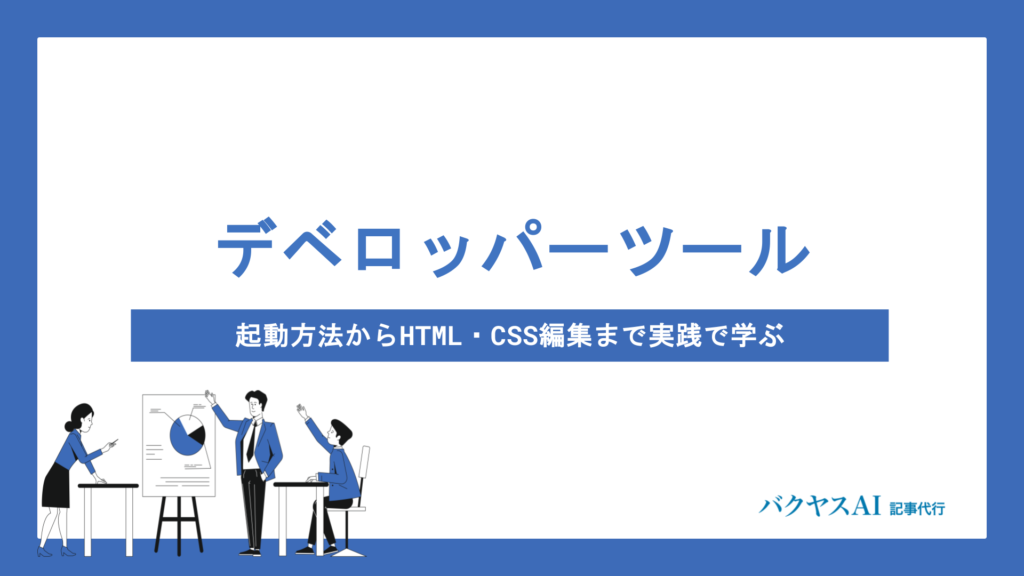 デベロッパーツール

起動方法からHTML・CSS編集まで実践で学ぶ

バクヤスAI 記事代行